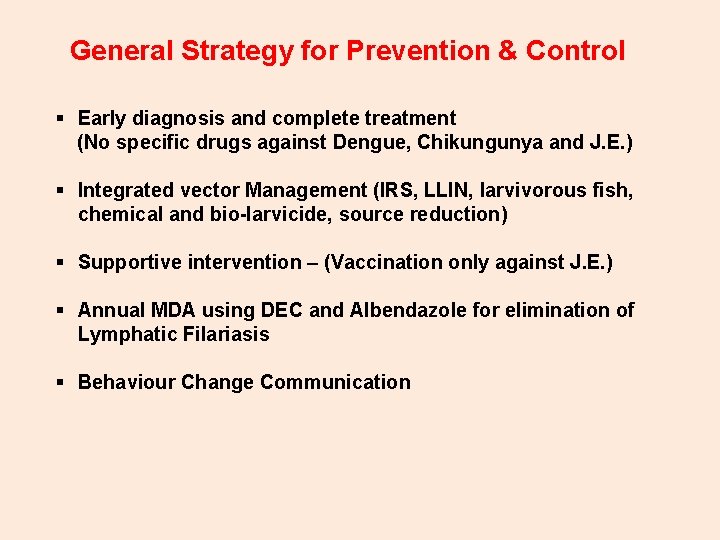 General Strategy for Prevention & Control

▪ Early diagnosis and complete treatment (No specific drugs against Dengue, Chikungunya and J.E.)

▪ Integrated vector Management (IRS, LLIN, larvivorous fish, chemical and bio-larvicide, source reduction)

▪ Supportive intervention – (Vaccination only against J.E.)

▪ Annual MDA using DEC and Albendazole for elimination of Lymphatic Filariasis

▪ Behaviour Change Communication